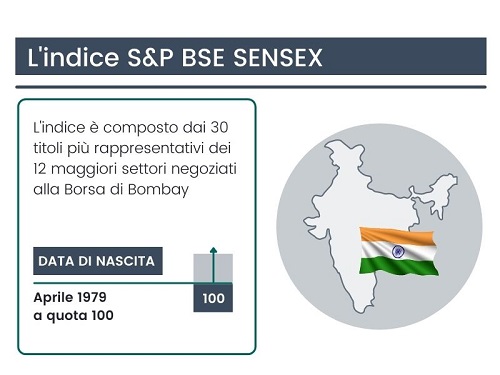 L'indice S&P BSE SENSEX

L'indice è composto dai 30 titoli più rappresentativi dei 12 maggiori settori negoziati alla Borsa di Bombay

DATA DI NASCITA

Aprile 1979 a quota 100

100